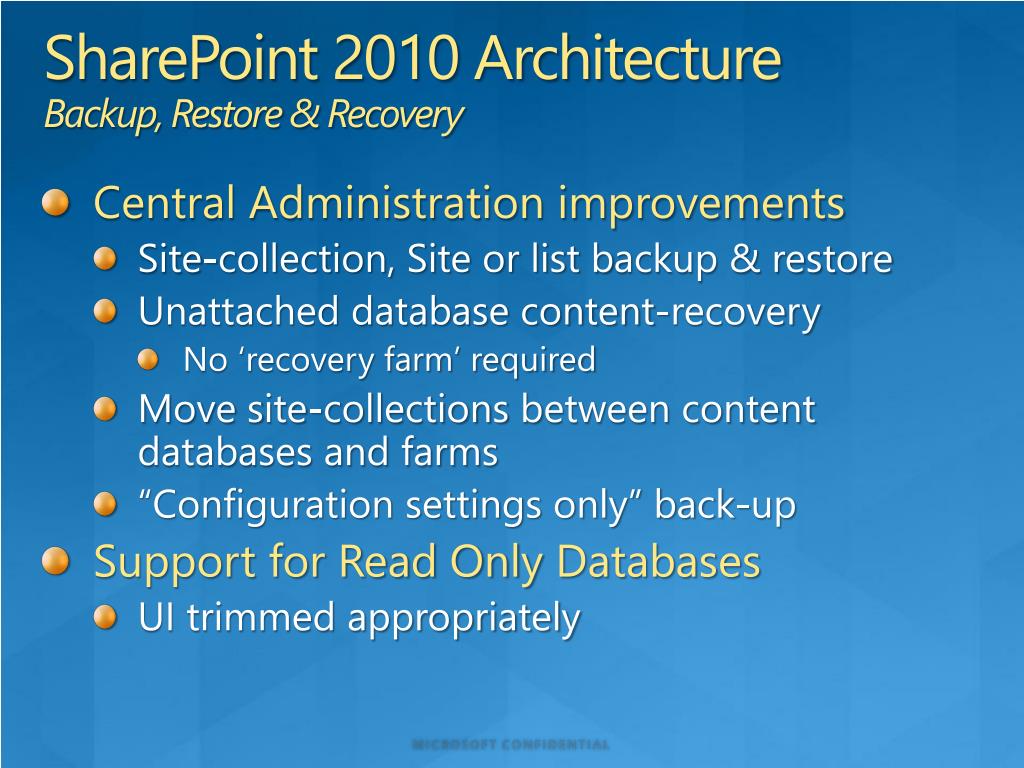 SharePoint 2010 Architecture
Backup, Restore & Recovery

Central Administration improvements
Site-collection, Site or list backup & restore
Unattached database content-recovery
No ‘recovery farm’ required
Move site-collections between content databases and farms
“Configuration settings only” back-up
Support for Read Only Databases
UI trimmed appropriately

MICROSOFT CONFIDENTIAL